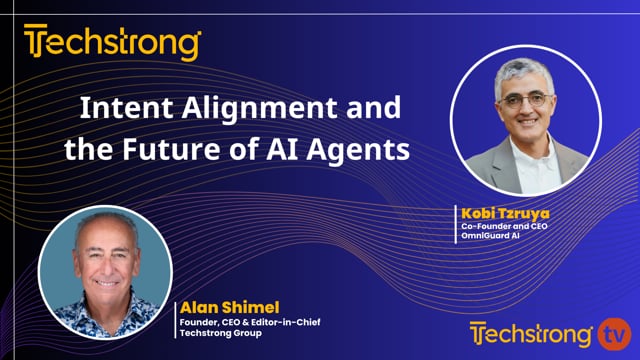 Techstrong

Intent Alignment and the Future of AI Agents

Kobi Tzruya
Co-Founder and CEO
OmniGuard AI

Alan Shimel
Founder, CEO & Editor-in-Chief
Techstrong Group

Techstrong tv